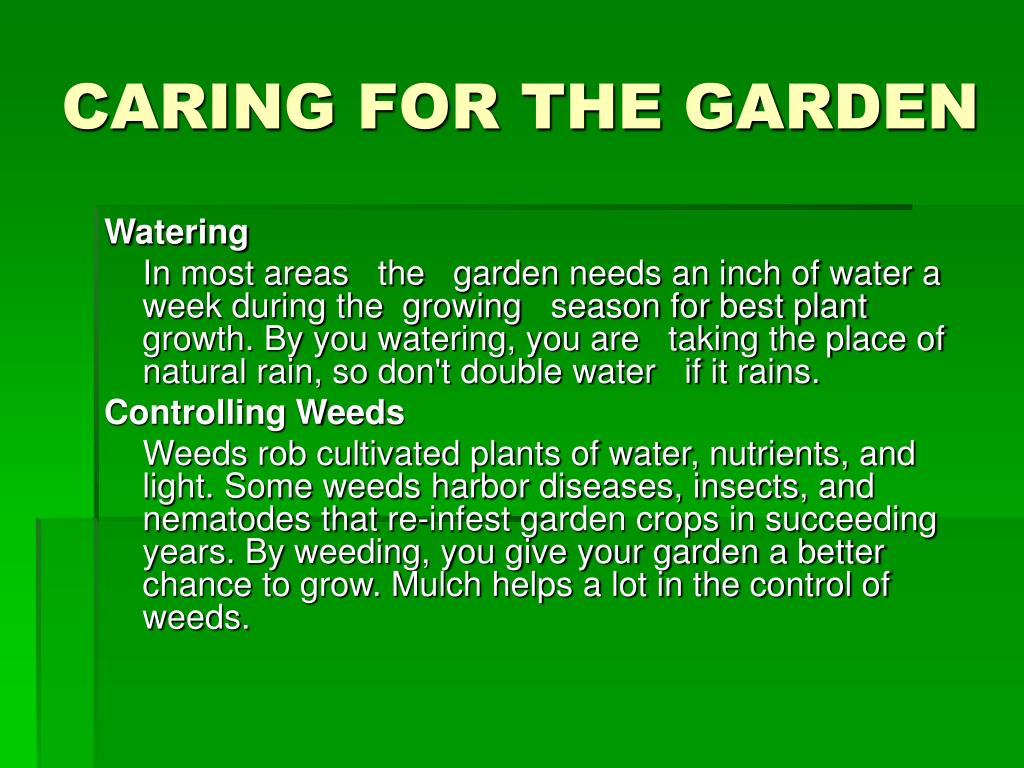 CARING FOR THE GARDEN

Watering

In most areas the garden needs an inch of water a week during the growing season for best plant growth. By you watering, you are taking the place of natural rain, so don't double water if it rains.

Controlling Weeds

Weeds rob cultivated plants of water, nutrients, and light. Some weeds harbor diseases, insects, and nematodes that re-infest garden crops in succeeding years. By weeding, you give your garden a better chance to grow. Mulch helps a lot in the control of weeds.